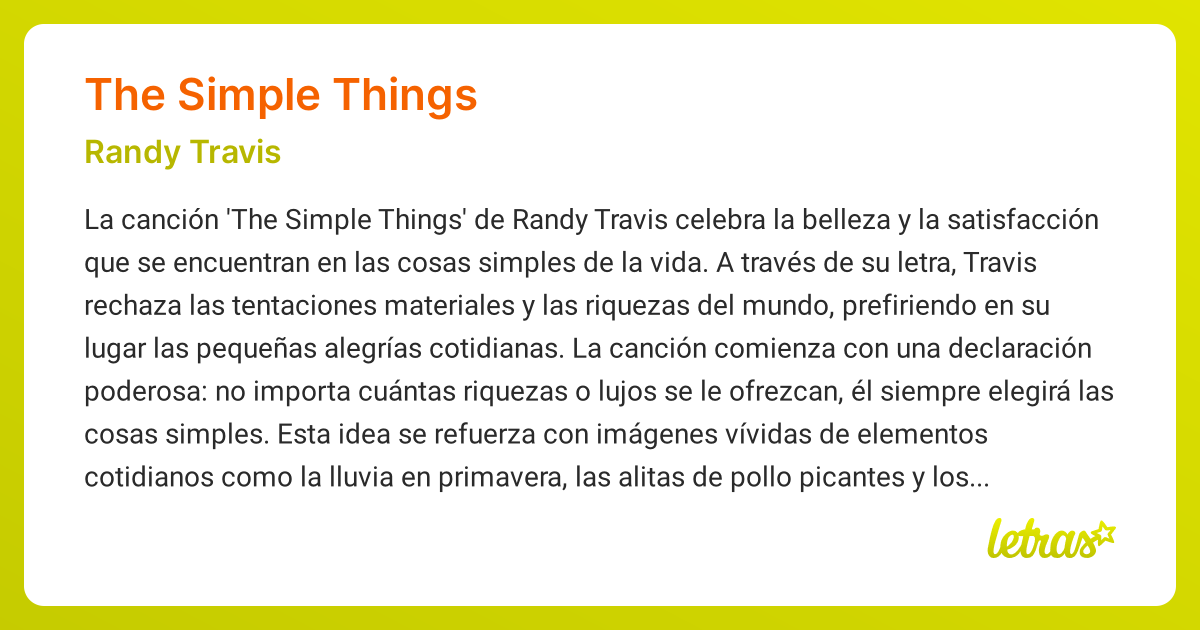 The Simple Things

Randy Travis

La canción 'The Simple Things' de Randy Travis celebra la belleza y la satisfacción que se encuentran en las cosas simples de la vida. A través de su letra, Travis rechaza las tentaciones materiales y las riquezas del mundo, prefiriendo en su lugar las pequeñas alegrías cotidianas. La canción comienza con una declaración poderosa: no importa cuántas riquezas o lujos se le ofrezcan, él siempre elegirá las cosas simples. Esta idea se refuerza con imágenes vívidas de elementos cotidianos como la lluvia en primavera, las alitas de pollo picantes y los...

letras